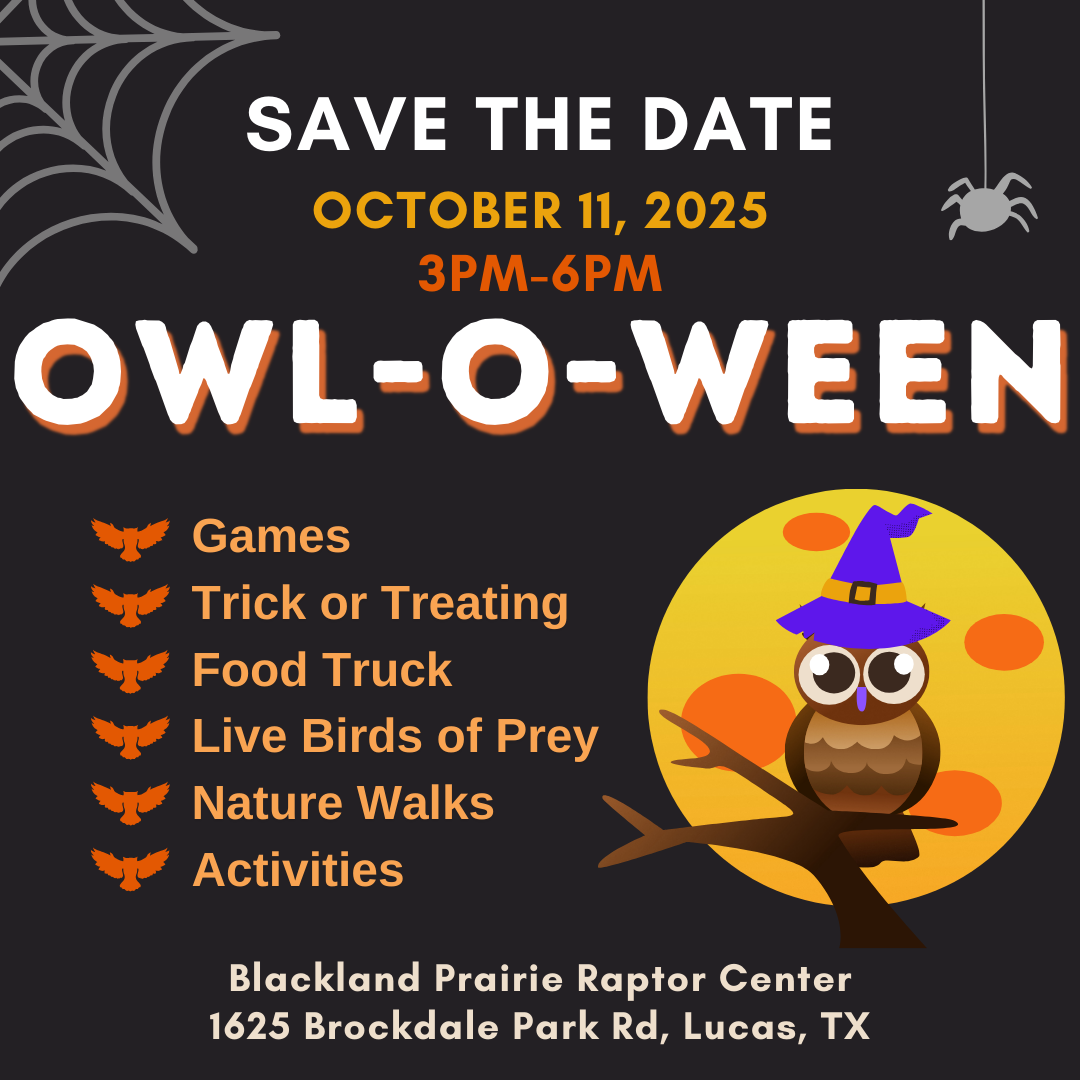 SAVE THE DATE
OCTOBER 11, 2025
3PM-6PM
OWL-O-WEEN

Games
Trick or Treating
Food Truck
Live Birds of Prey
Nature Walks
Activities

Blackland Prairie Raptor Center
1625 Brockdale Park Rd, Lucas, TX